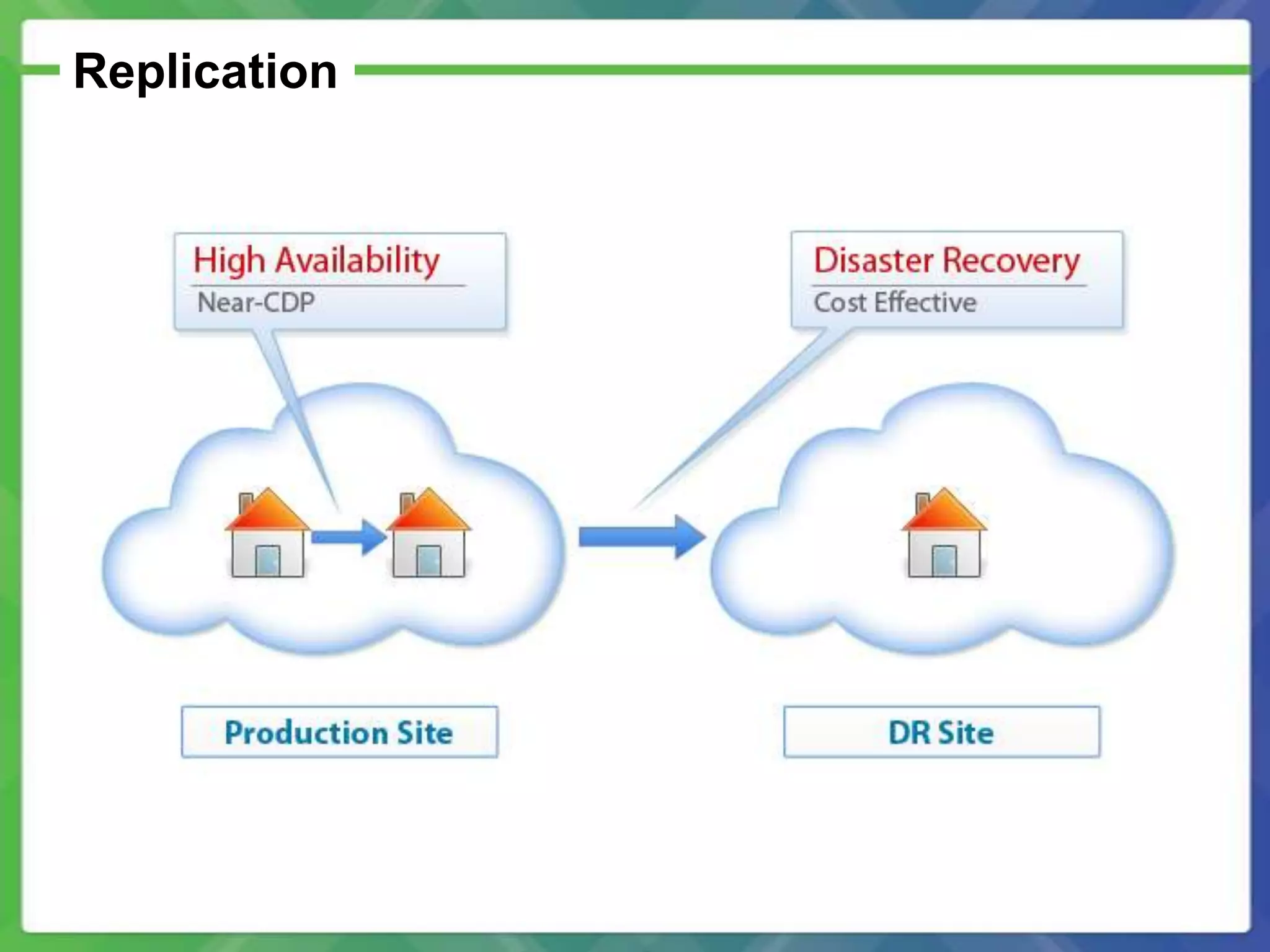 Replication

High Availability
Near-CDP

Disaster Recovery
Cost Effective

Production Site

DR Site